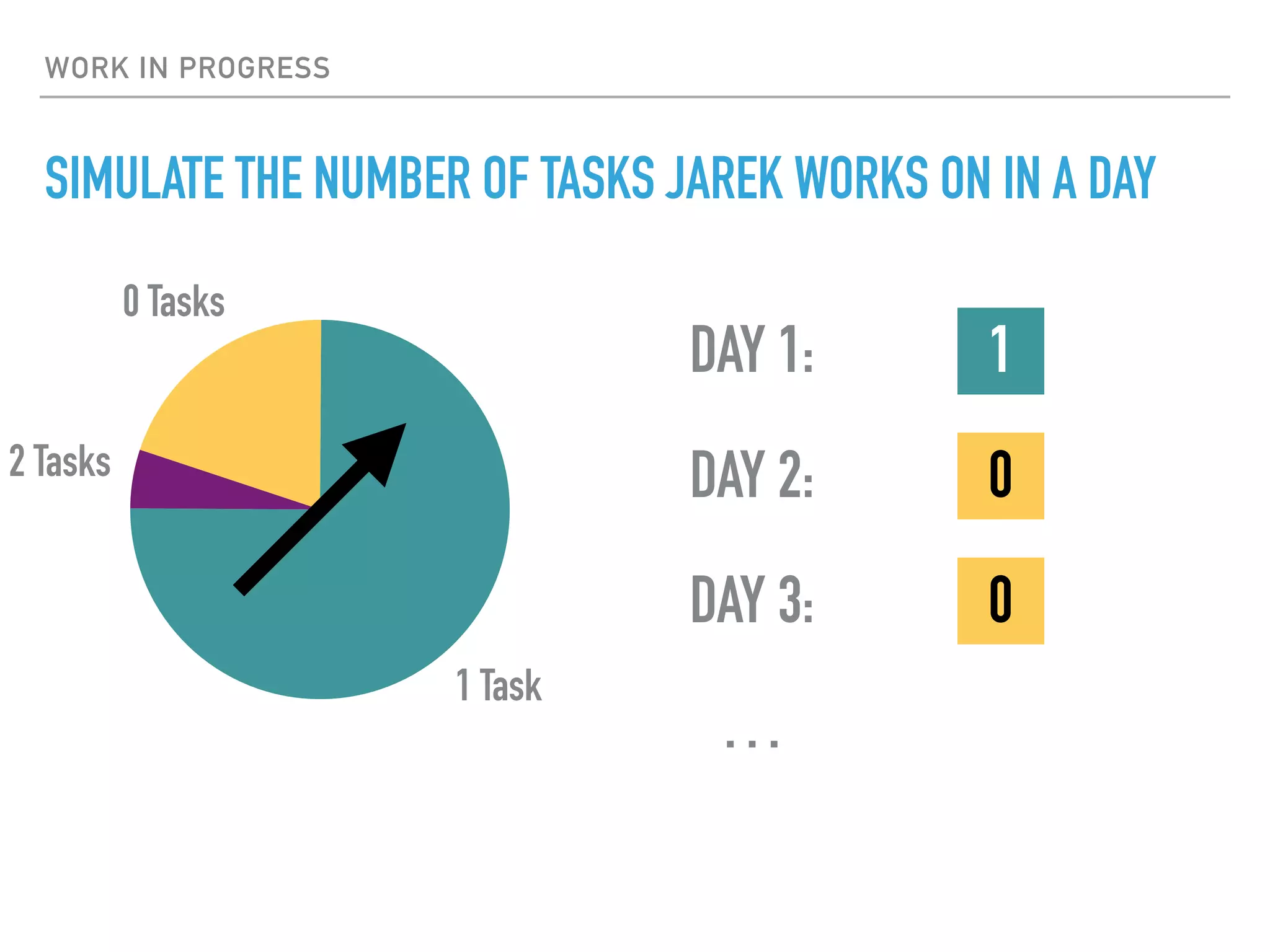 WORK IN PROGRESS

SIMULATE THE NUMBER OF TASKS JAREK WORKS ON IN A DAY

0 Tasks

2 Tasks

1 Task

DAY 1: 1

DAY 2: 0

DAY 3: 0

...